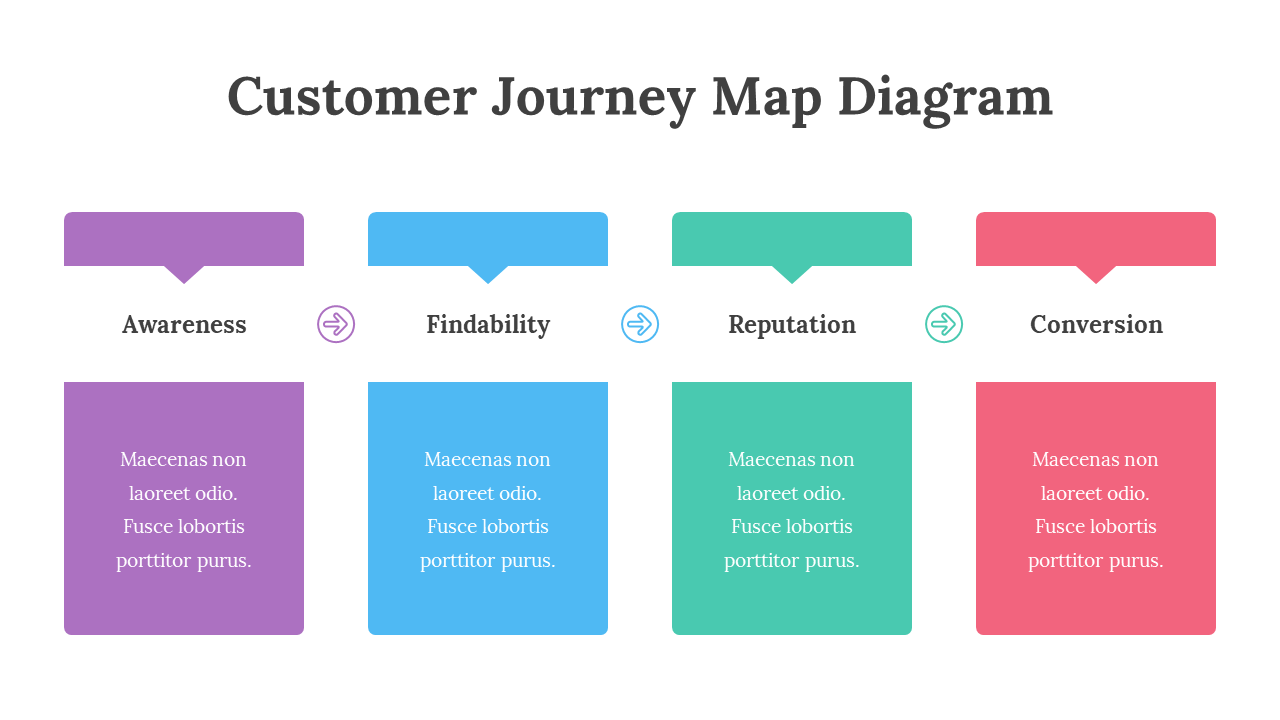 Customer Journey Map Diagram

Awareness

Maecenas non laoreet odio. Fusce lobortis porttitor purus.

Findability

Maecenas non laoreet odio. Fusce lobortis porttitor purus.

Reputation

Maecenas non laoreet odio. Fusce lobortis porttitor purus.

Conversion

Maecenas non laoreet odio. Fusce lobortis porttitor purus.